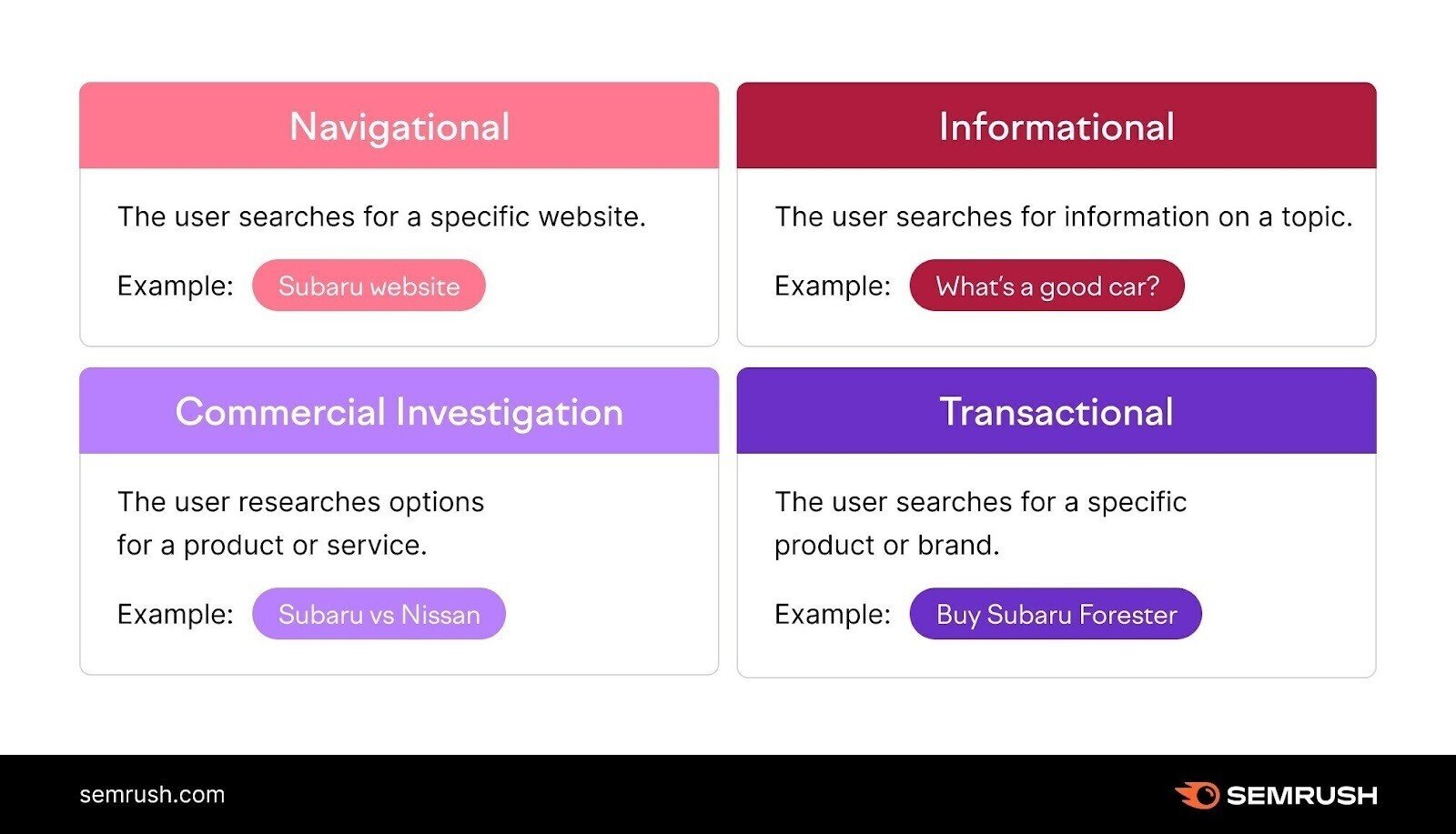 Navigational

The user searches for a specific website.

Example: Subaru website

Informational

The user searches for information on a topic.

Example: What's a good car?

Commercial Investigation

The user researches options for a product or service.

Example: Subaru vs Nissan

Transactional

The user searches for a specific product or brand.

Example: Buy Subaru Forester

semrush.com

SEMRUSH